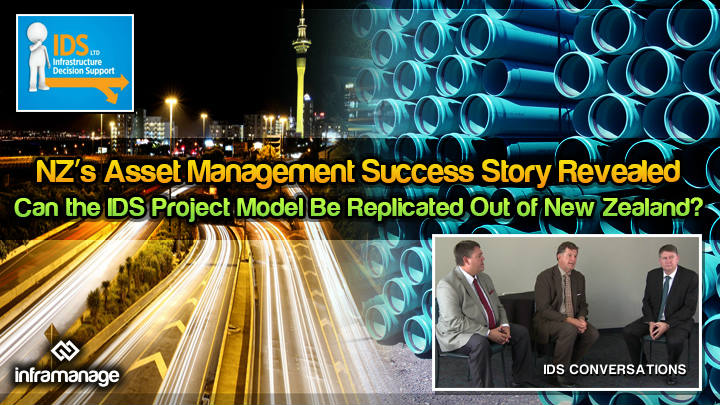 IDS LTD
Infrastructure Decision Support

NZ's Asset Management Success Story Revealed
Can the IDS Project Model Be Replicated Out of New Zealand?

IDS CONVERSATIONS

inframanage